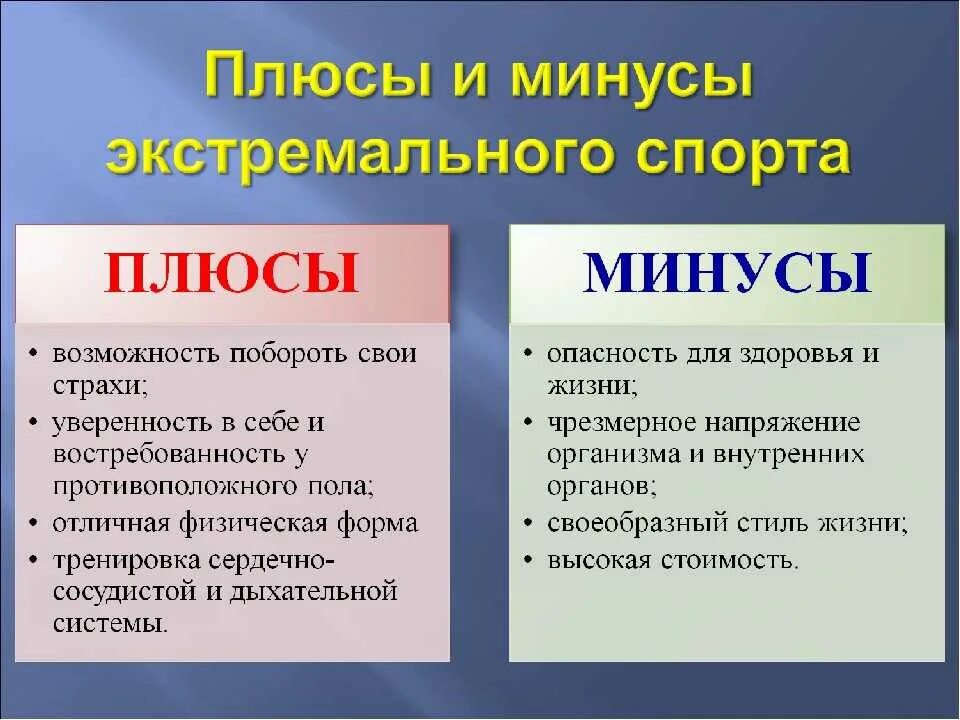 Плюсы и минусы экстремального спорта

ПЛЮСЫ

• возможность побороть свои страхи;
• уверенность в себе и востребованность у противоположного пола;
• отличная физическая форма
• тренировка сердечно-сосудистой и дыхательной системы.

МИНУСЫ

• опасность для здоровья и жизни;
• чрезмерное напряжение организма и внутренних органов;
• своеобразный стиль жизни;
• высокая стоимость.